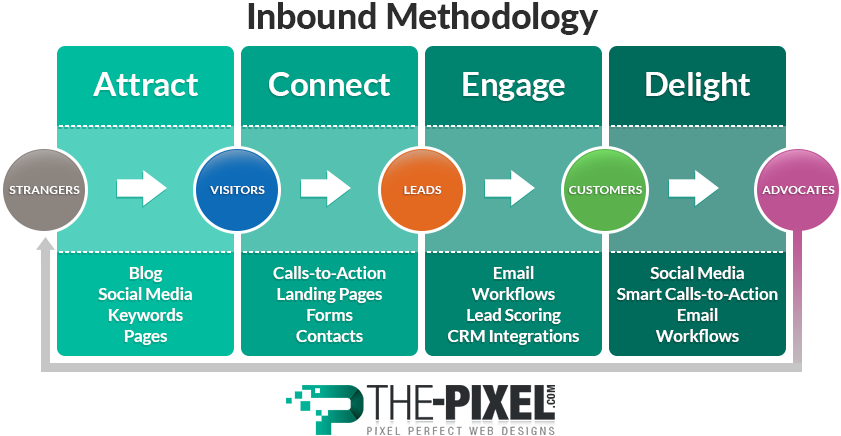 Inbound Methodology

Attract

Connect

Engage

Delight

STRANGERS

VISITORS

LEADS

CUSTOMERS

ADVOCATES

Blog
Social Media
Keywords
Pages

Calls-to-Action
Landing Pages
Forms
Contacts

Email
Workflows
Lead Scoring
CRM Integrations

Social Media
Smart Calls-to-Action
Email
Workflows

THE-PIXEL.COM
PIXEL PERFECT WEB DESIGNS